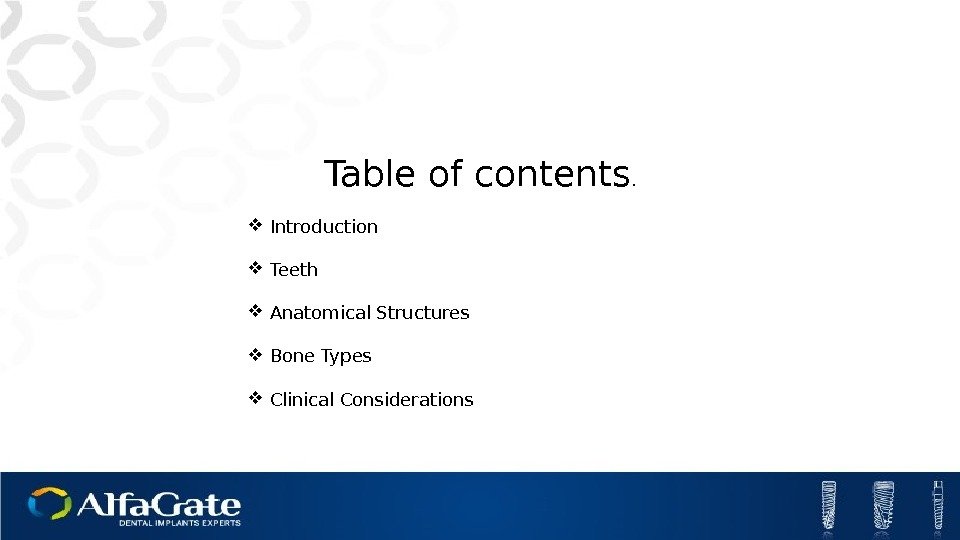 Table of contents.

❖ Introduction

❖ Teeth

❖ Anatomical Structures

❖ Bone Types

❖ Clinical Considerations

AlfaGate
DENTAL IMPLANTS EXPERTS